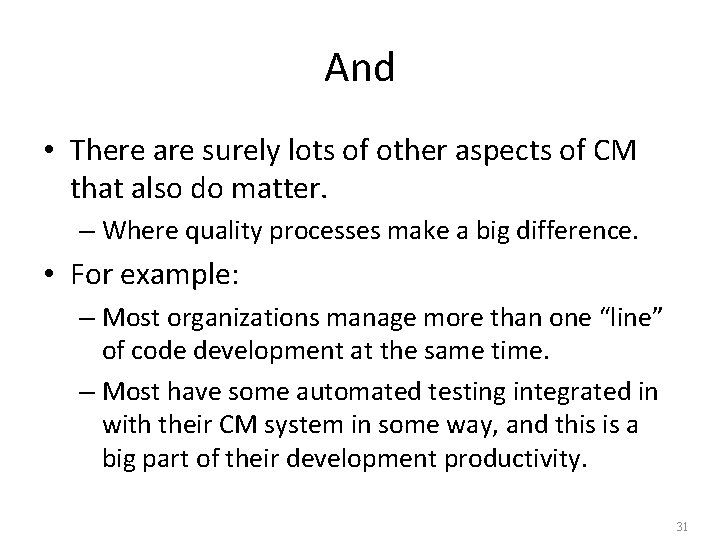 And

• There are surely lots of other aspects of CM that also do matter.

– Where quality processes make a big difference.

• For example:

– Most organizations manage more than one “line” of code development at the same time.

– Most have some automated testing integrated in with their CM system in some way, and this is a big part of their development productivity.

31